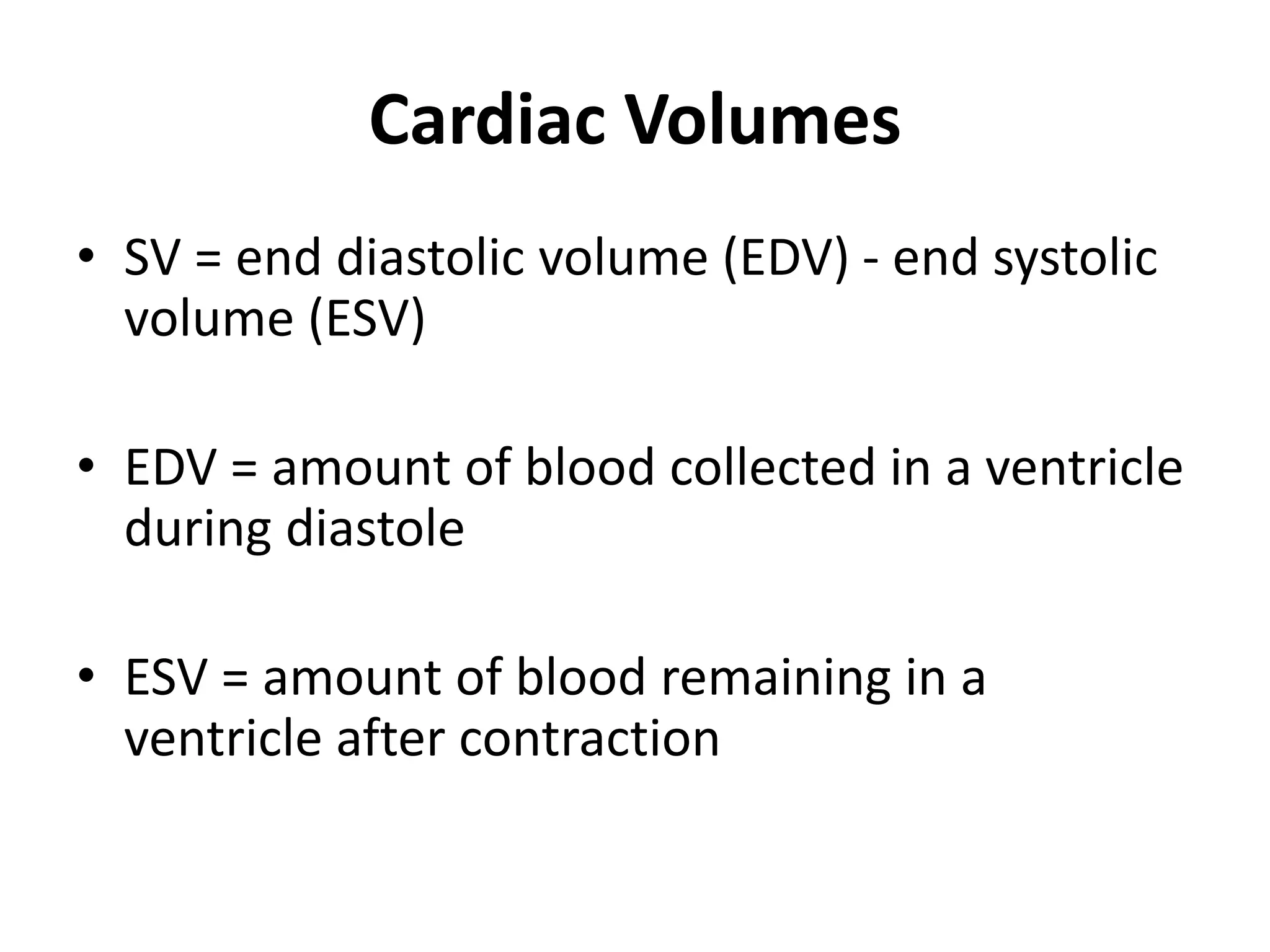 Cardiac Volumes

• SV = end diastolic volume (EDV) - end systolic volume (ESV)

• EDV = amount of blood collected in a ventricle during diastole

• ESV = amount of blood remaining in a ventricle after contraction